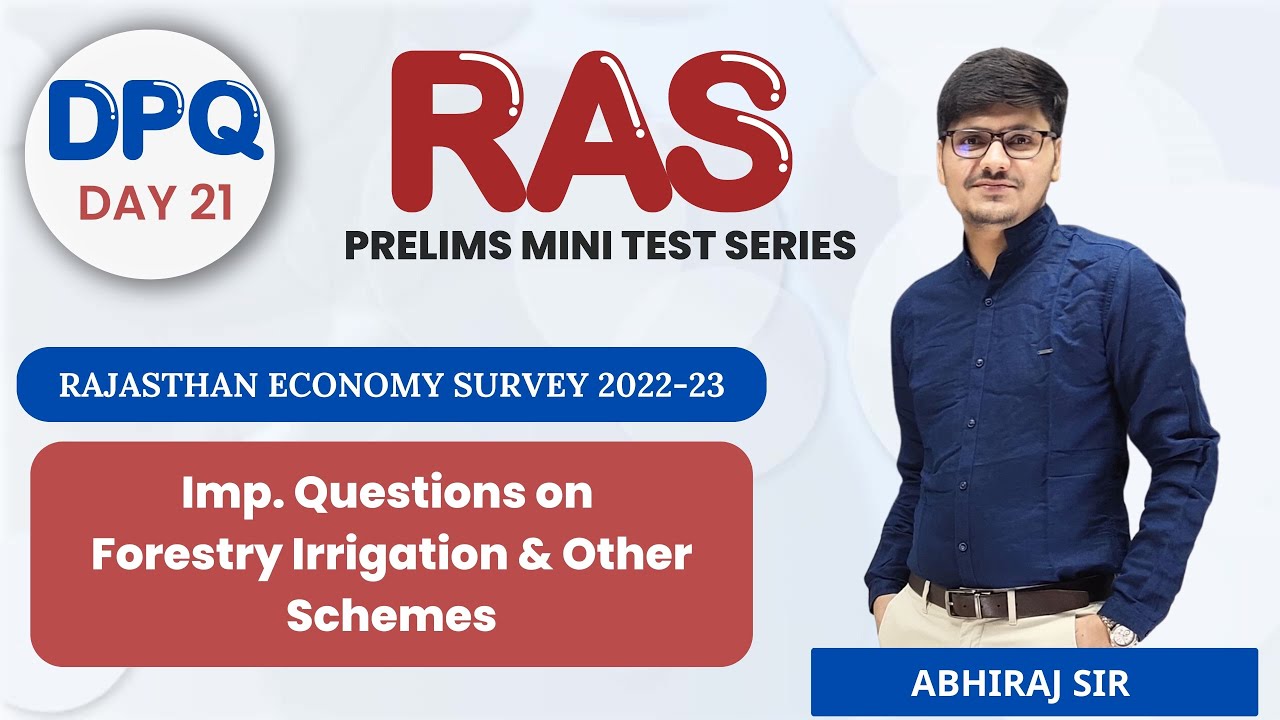 DPQ
DAY 21

RAS
PRELIMS MINI TEST SERIES

RAJASTHAN ECONOMY SURVEY 2022-23

Imp. Questions on Forestry Irrigation & Other Schemes

ABHIRAJ SIR